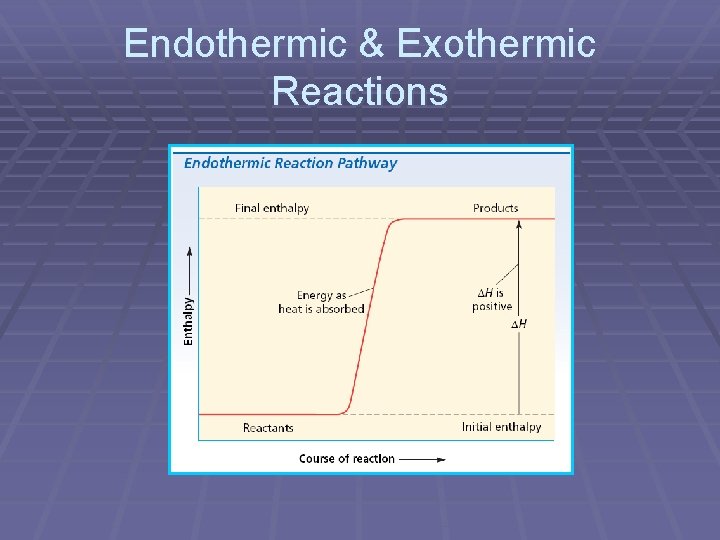 Endothermic & Exothermic Reactions

Endothermic Reaction Pathway

Final enthalpy

Products

Enthalpy

Energy as heat is absorbed

$\Delta H$ is positive

$\Delta H$

Reactants

Initial enthalpy

Course of reaction